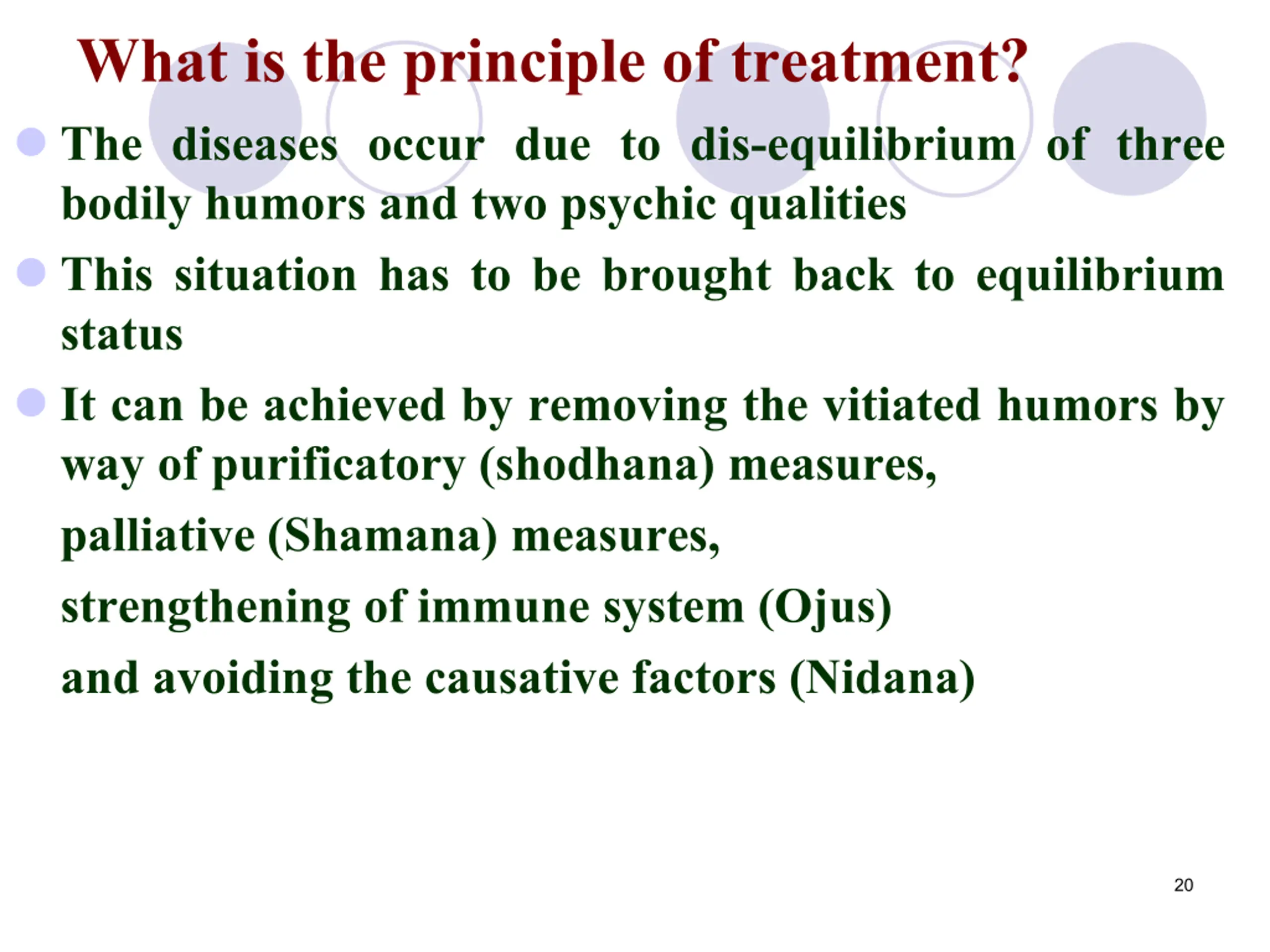 What is the principle of treatment?

• The diseases occur due to dis-equilibrium of three bodily humors and two psychic qualities

• This situation has to be brought back to equilibrium status

• It can be achieved by removing the vitiated humors by way of purificatory (shodhana) measures,

palliative (Shamana) measures,

strengthening of immune system (Ojus)

and avoiding the causative factors (Nidana)

20